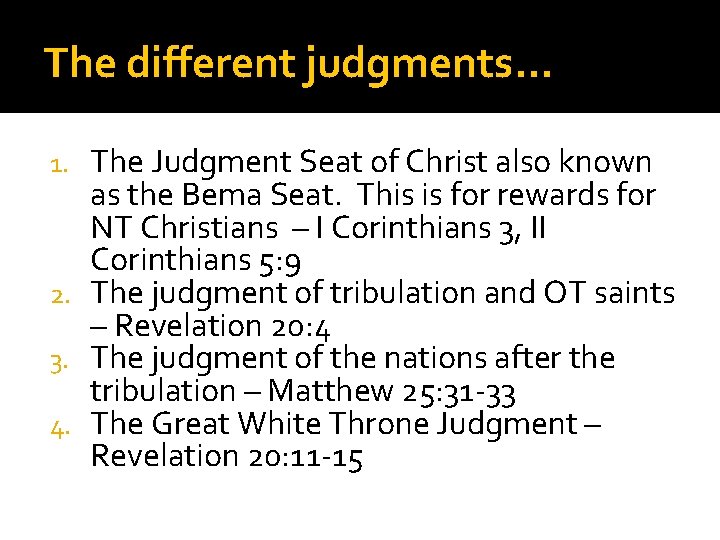 The different judgments…

1. The Judgment Seat of Christ also known as the Bema Seat. This is for rewards for NT Christians – I Corinthians 3, II Corinthians 5:9
2. The judgment of tribulation and OT saints – Revelation 20:4
3. The judgment of the nations after the tribulation – Matthew 25:31-33
4. The Great White Throne Judgment – Revelation 20:11-15